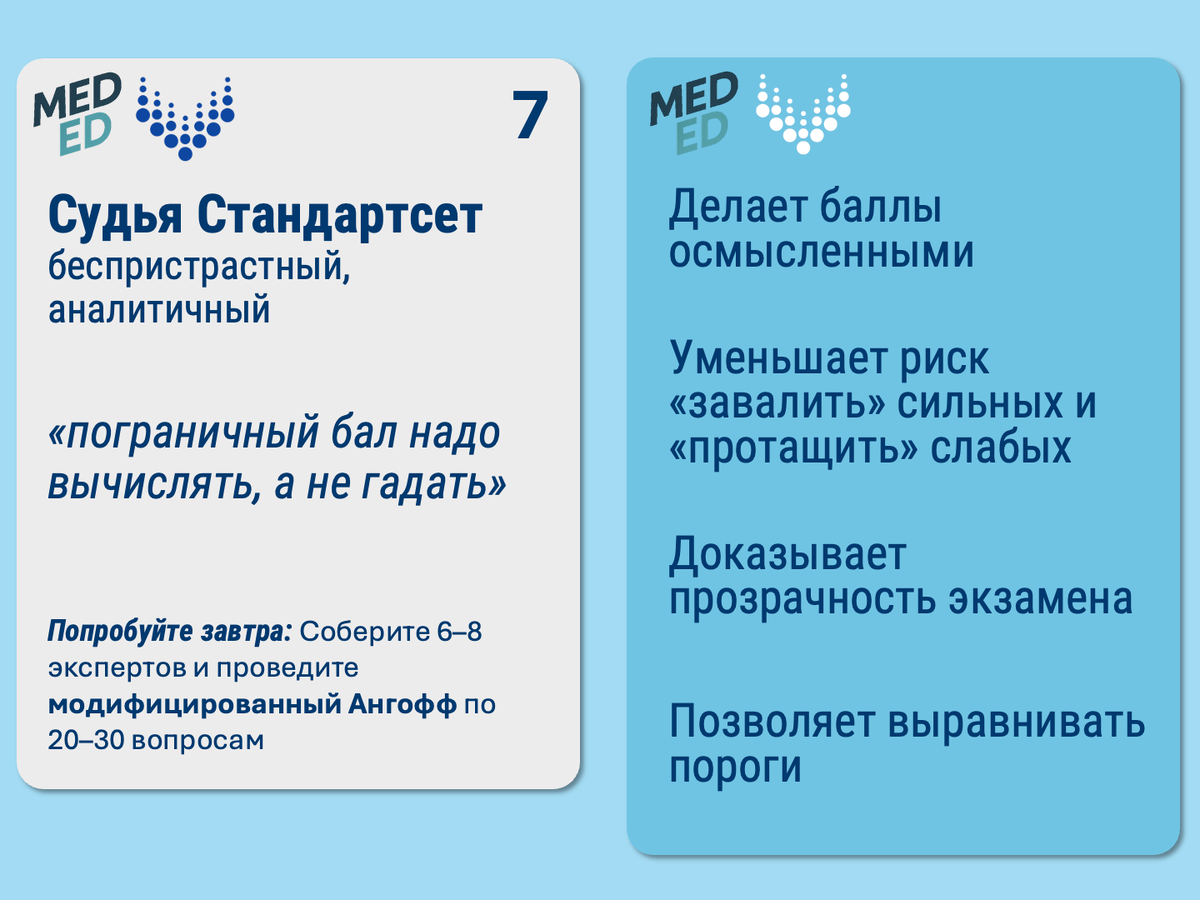 MED ED

7

Судья Стандартсет
беспристрастный, аналитичный

«пограничный бал надо вычислять, а не гадать»

Попробуйте завтра: Соберите 6–8 экспертов и проведите модифицированный Ангофф по 20–30 вопросам

MED ED

Делает баллы осмысленными

Уменьшает риск «завалить» сильных и «протащить» слабых

Доказывает прозрачность экзамена

Позволяет выравнивать пороги